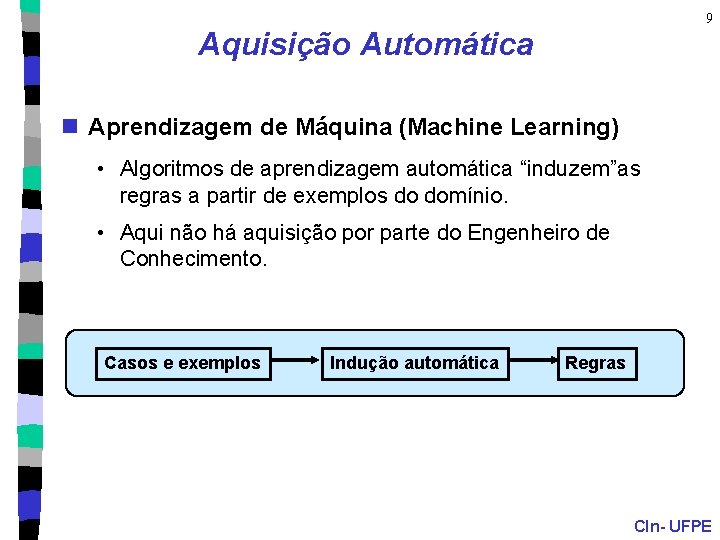 9

Aquisição Automática

Aprendizagem de Máquina (Machine Learning)

• Algoritmos de aprendizagem automática “induzem”as regras a partir de exemplos do domínio.

• Aqui não há aquisição por parte do Engenheiro de Conhecimento.

Casos e exemplos

Indução automática

Regras

CIn- UFPE